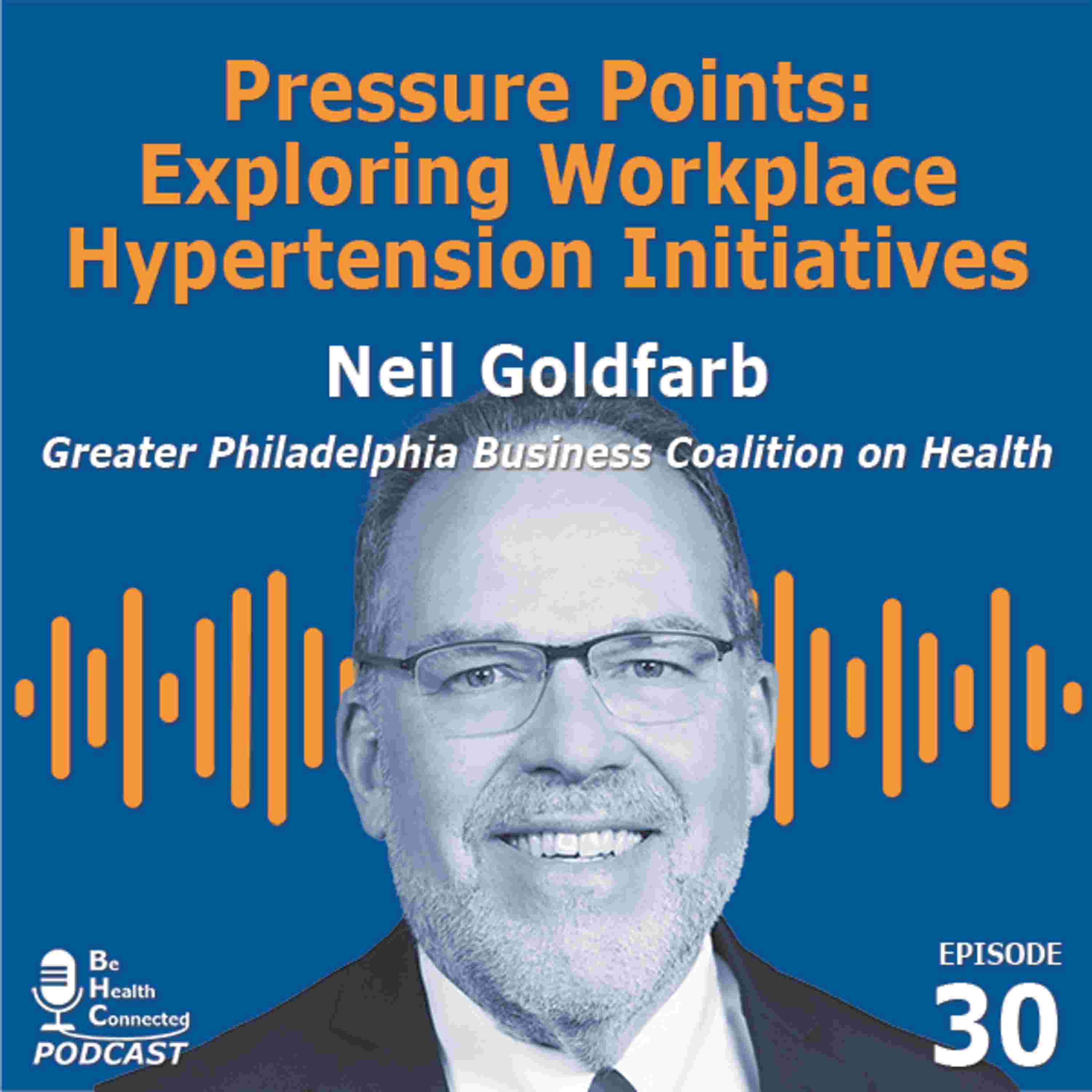 Pressure Points: Exploring Workplace Hypertension Initiatives

Neil Goldfarb

Greater Philadelphia Business Coalition on Health

Be Health Connected PODCAST

EPISODE 30